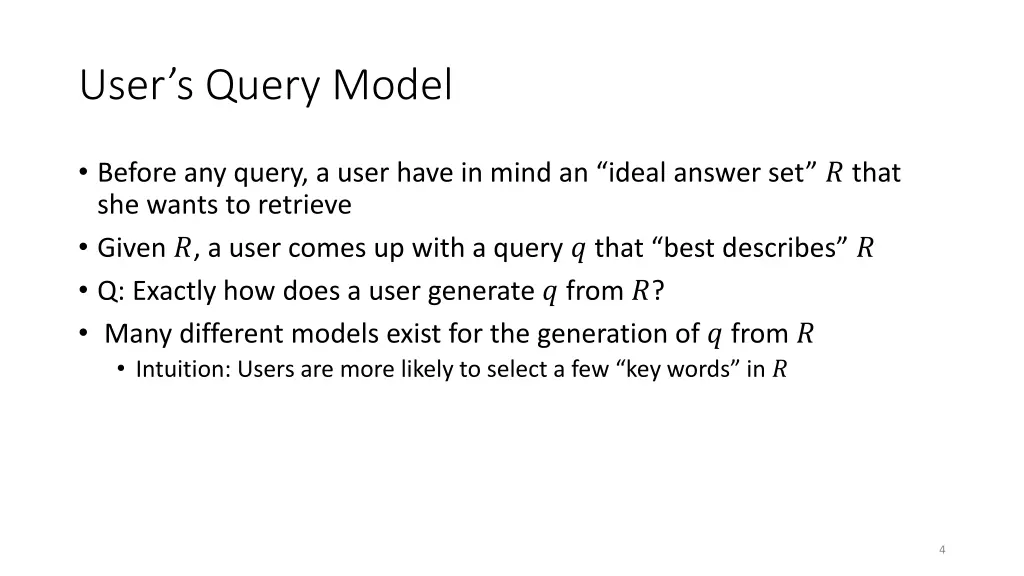 User’s Query Model

• Before any query, a user have in mind an “ideal answer set” $R$ that she wants to retrieve
• Given $R$, a user comes up with a query $q$ that “best describes” $R$
• Q: Exactly how does a user generate $q$ from $R$?
• Many different models exist for the generation of $q$ from $R$
  • Intuition: Users are more likely to select a few “key words” in $R$

4